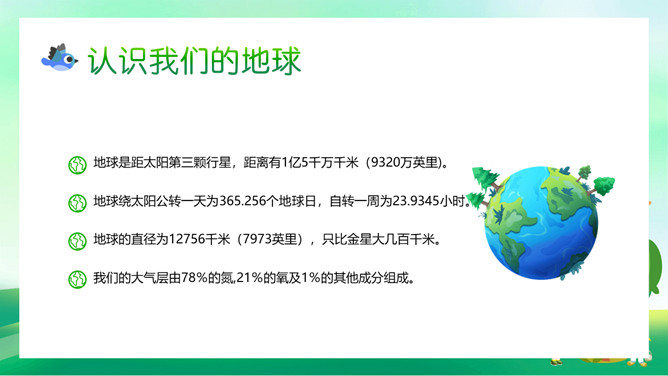 认识我们的地球

地球是距太阳第三颗行星，距离有1亿5千万千米（9320万英里）。

地球绕太阳公转一天为365.256个地球日，自转一周为23.9345小时。

地球的直径为12756千米（7973英里），只比金星大几百千米。

我们的大气层由78%的氮,21%的氧及1%的其他成分组成。